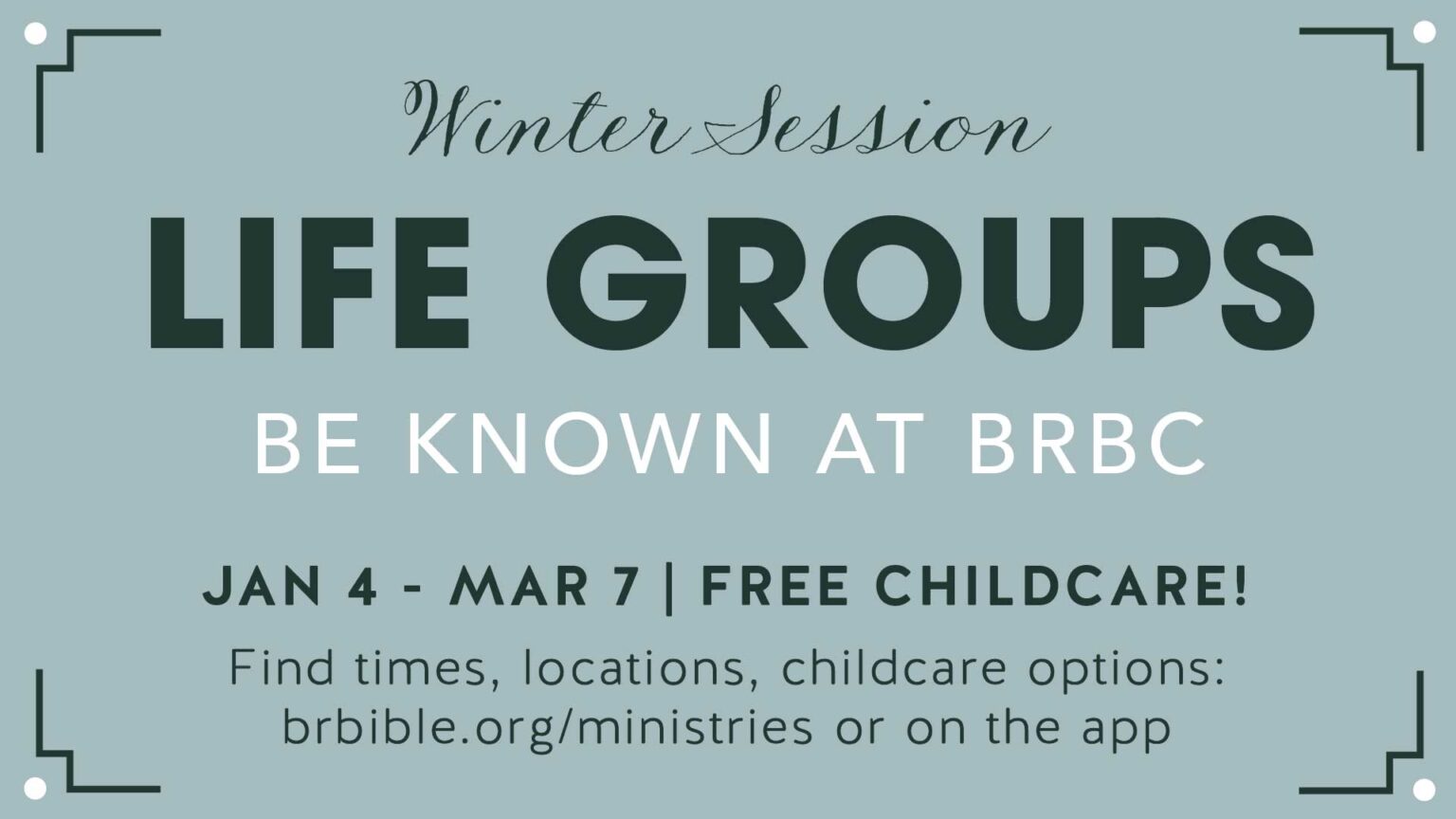 Winter Session

LIFE GROUPS

BE KNOWN AT BRBC

JAN 4 - MAR 7 | FREE CHILDCARE!

Find times, locations, childcare options: brbible.org/ministries or on the app